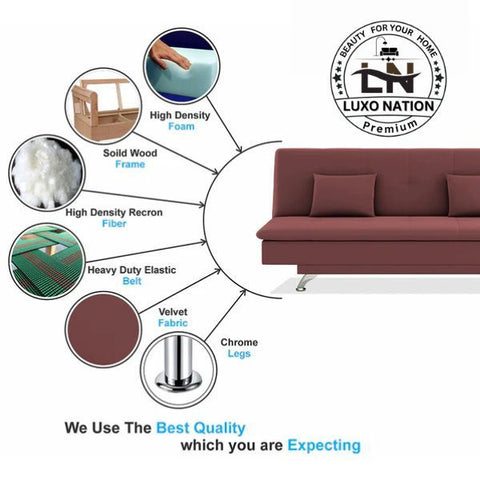 BEAUTY FOR YOUR HOME
LN
LUXO NATION
Premium

High Density
Foam

Soild Wood
Frame

High Density Recron
Fiber

Heavy Duty Elastic
Belt

Velvet
Fabric

Chrome
Legs

We Use The Best Quality
which you are Expecting